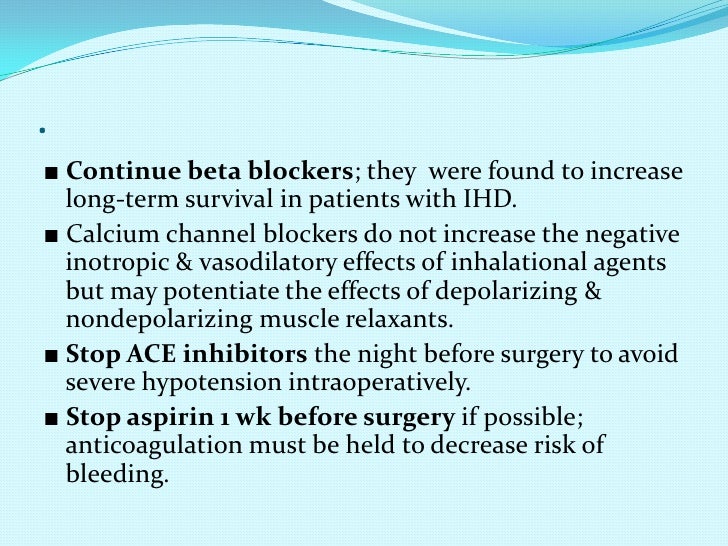 .

■ Continue beta blockers; they were found to increase long-term survival in patients with IHD.

■ Calcium channel blockers do not increase the negative inotropic & vasodilatory effects of inhalational agents but may potentiate the effects of depolarizing & nondepolarizing muscle relaxants.

■ Stop ACE inhibitors the night before surgery to avoid severe hypotension intraoperatively.

■ Stop aspirin 1 wk before surgery if possible; anticoagulation must be held to decrease risk of bleeding.